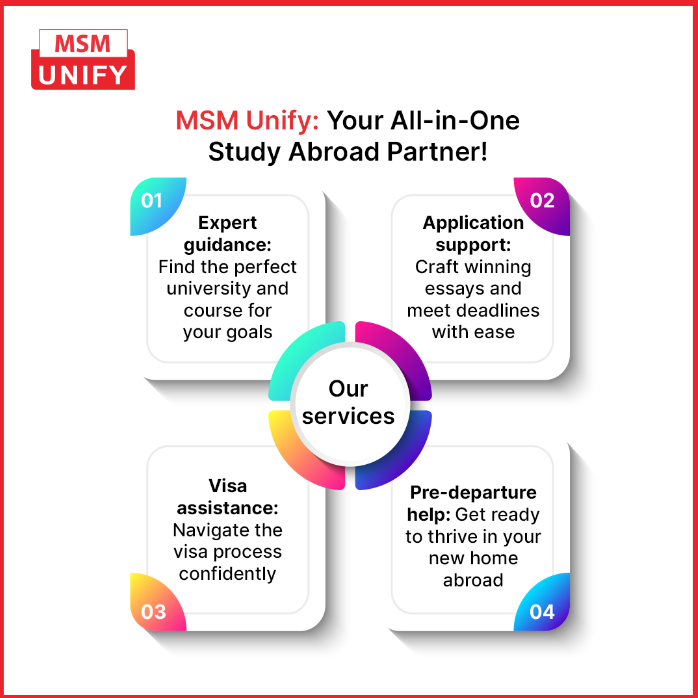 MSM UNIFY

MSM Unify: Your All-in-One Study Abroad Partner!

01

Expert guidance: Find the perfect university and course for your goals

02

Application support: Craft winning essays and meet deadlines with ease

Our services

Visa assistance: Navigate the visa process confidently

03

Pre-departure help: Get ready to thrive in your new home abroad

04